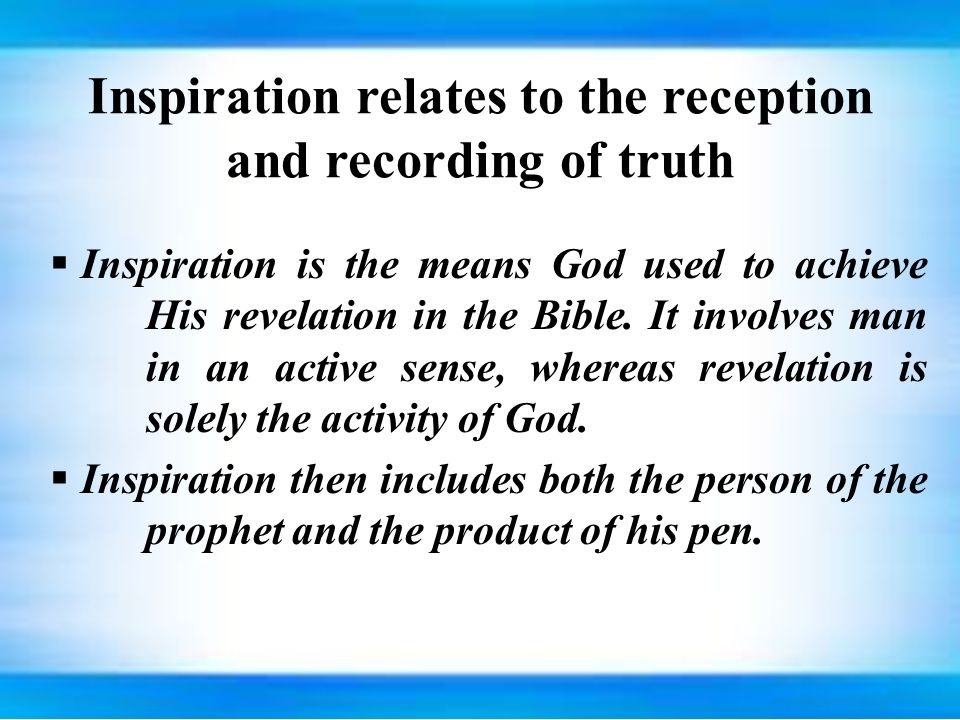 Inspiration relates to the reception and recording of truth

▪ Inspiration is the means God used to achieve His revelation in the Bible. It involves man in an active sense, whereas revelation is solely the activity of God.

▪ Inspiration then includes both the person of the prophet and the product of his pen.